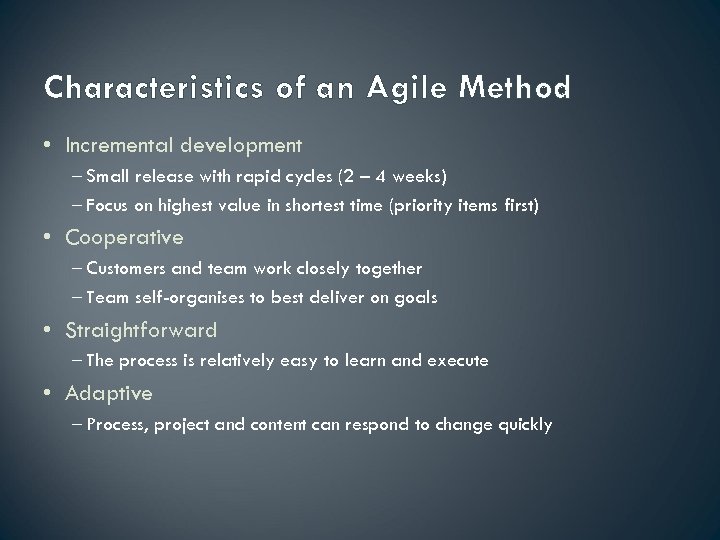 Characteristics of an Agile Method

• Incremental development
  – Small release with rapid cycles (2 – 4 weeks)
  – Focus on highest value in shortest time (priority items first)
• Cooperative
  – Customers and team work closely together
  – Team self-organises to best deliver on goals
• Straightforward
  – The process is relatively easy to learn and execute
• Adaptive
  – Process, project and content can respond to change quickly